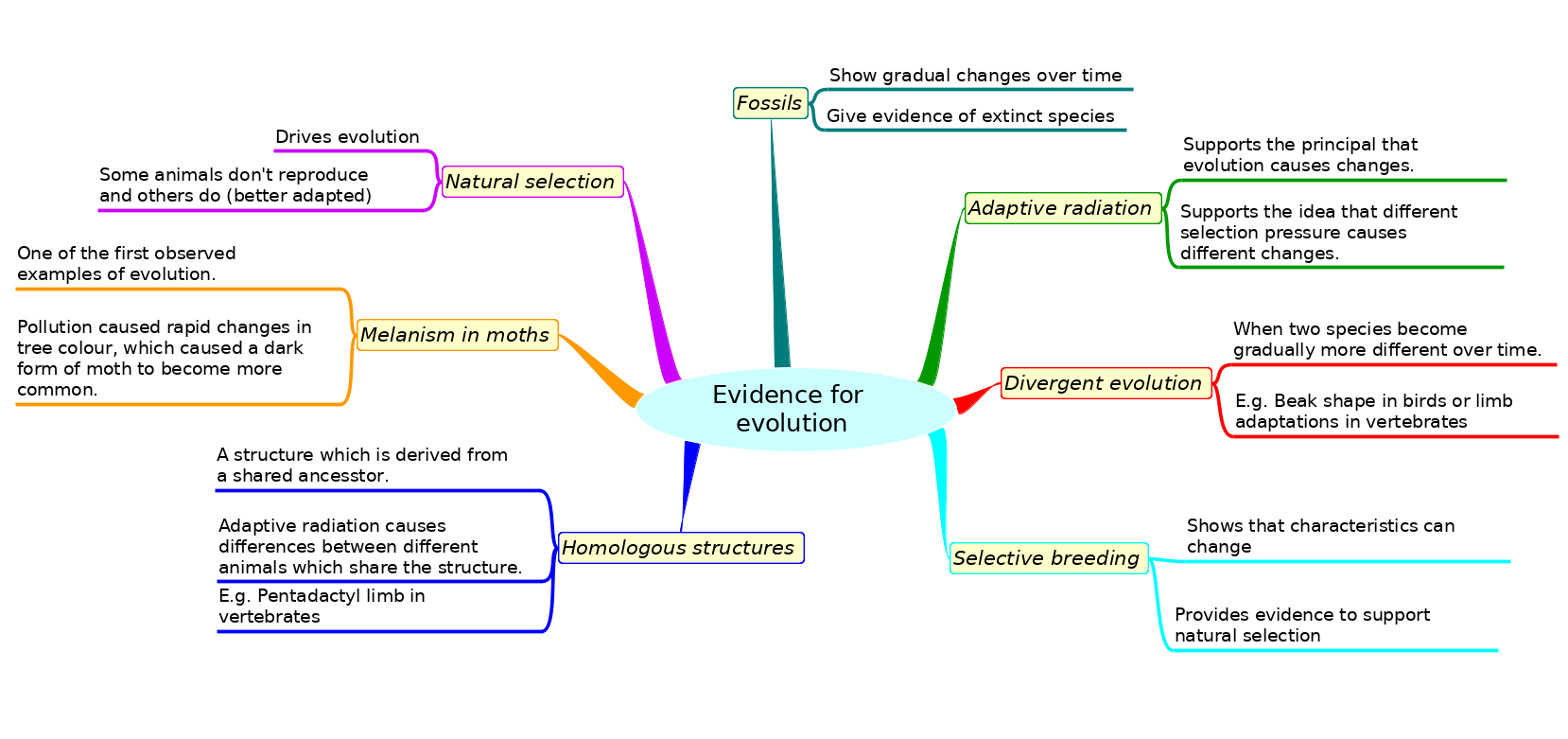 Evidence for evolution

Fossils
Show gradual changes over time
Give evidence of extinct species

Adaptive radiation
Supports the principal that evolution causes changes.
Supports the idea that different selection pressure causes different changes.

Divergent evolution
When two species become gradually more different over time.
E.g. Beak shape in birds or limb adaptations in vertebrates

Selective breeding
Shows that characteristics can change
Provides evidence to support natural selection

Homologous structures
A structure which is derived from a shared ancesstor.
Adaptive radiation causes differences between different animals which share the structure.
E.g. Pentadactyl limb in vertebrates

Melanism in moths
One of the first observed examples of evolution.
Pollution caused rapid changes in tree colour, which caused a dark form of moth to become more common.

Natural selection
Drives evolution
Some animals don't reproduce and others do (better adapted)